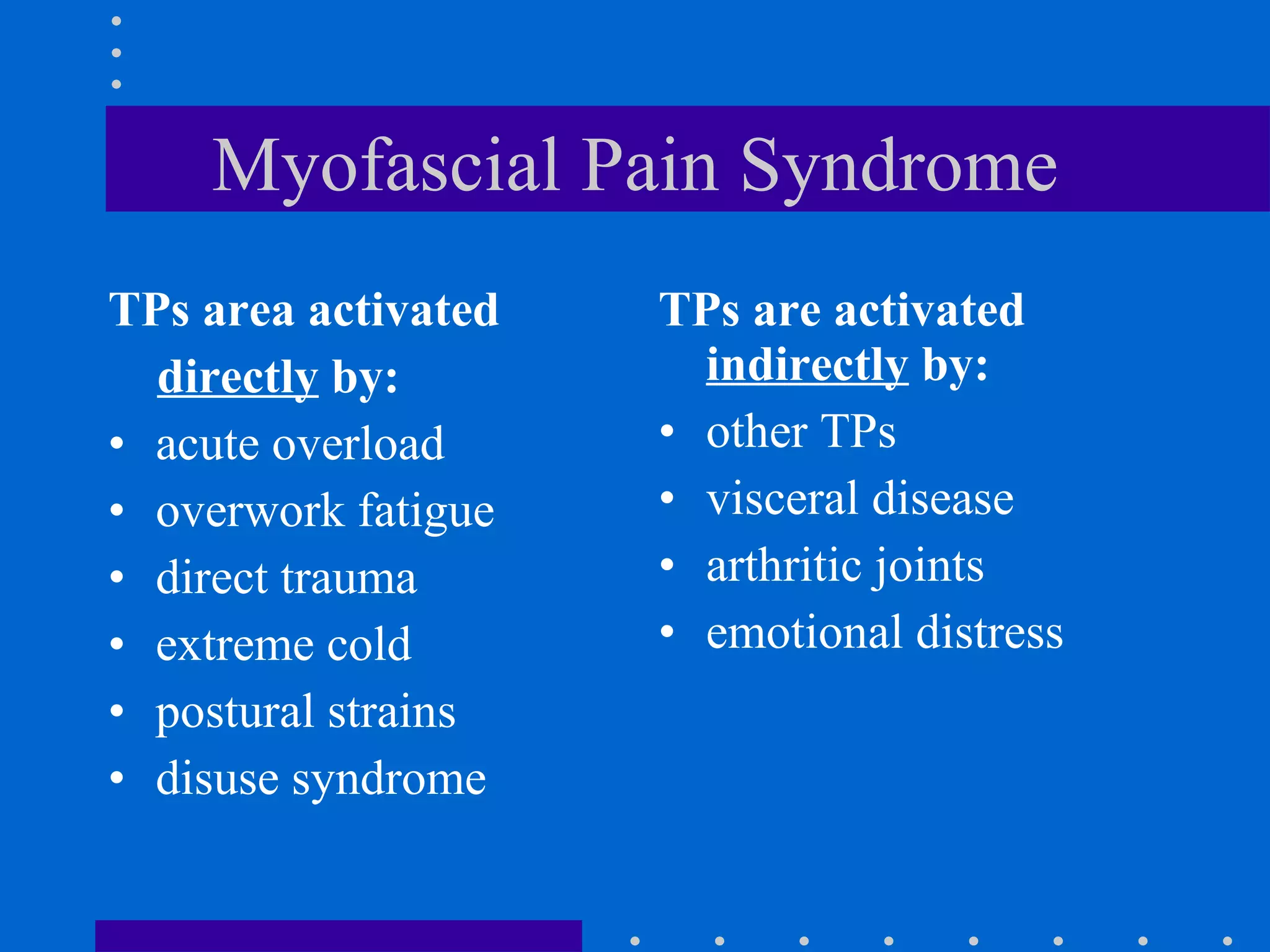 Myofascial Pain Syndrome

TPs area activated directly by:

- acute overload
- overwork fatigue
- direct trauma
- extreme cold
- postural strains
- disuse syndrome

TPs are activated indirectly by:

- other TPs
- visceral disease
- arthritic joints
- emotional distress